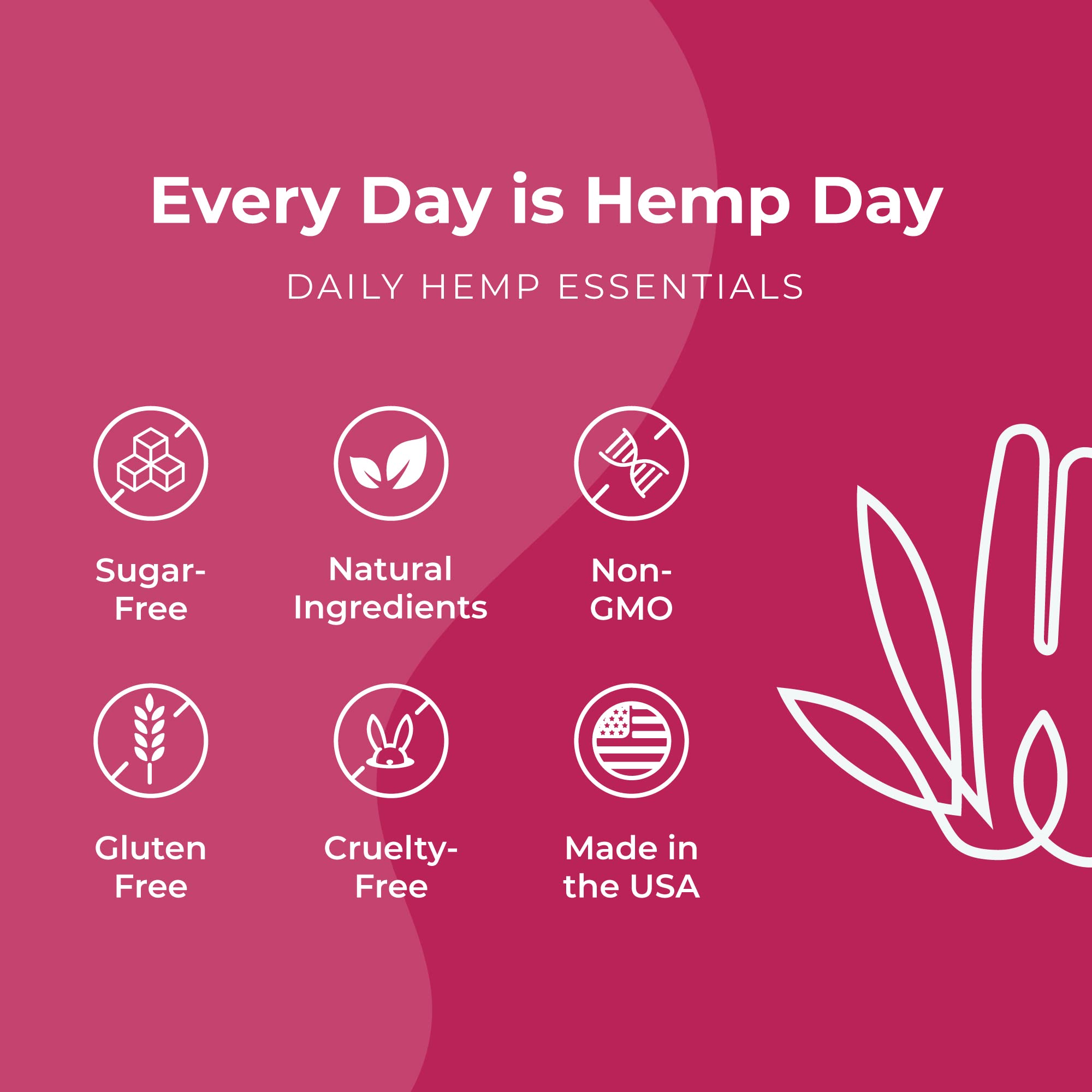 Every Day is Hemp Day

DAILY HEMP ESSENTIALS

Sugar-Free

Natural Ingredients

Non-GMO

Gluten Free

Cruelty-Free

Made in the USA